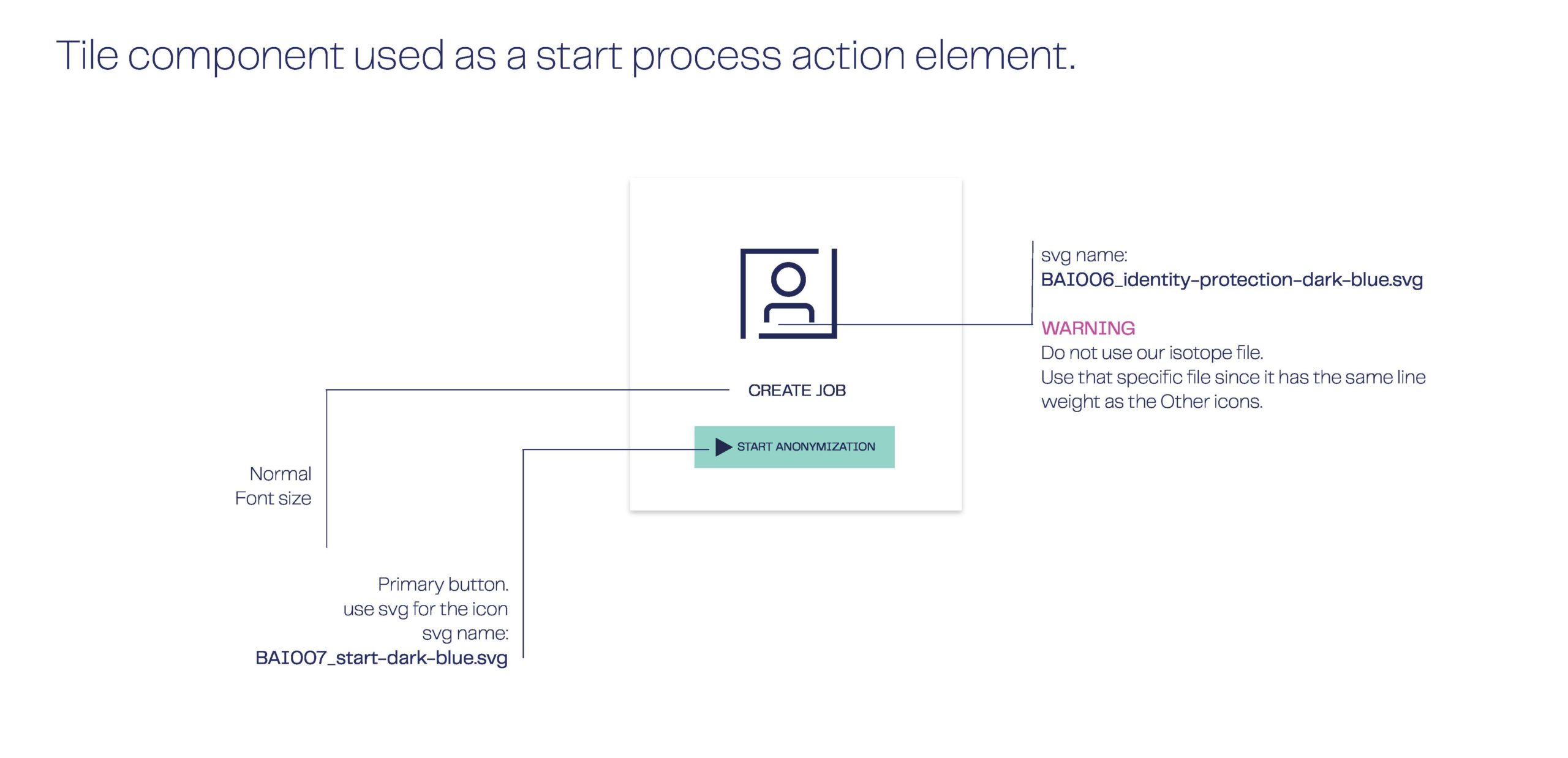 Tile component used as a start process action element.

svg name:
BAI006_identity-protection-dark-blue.svg

WARNING
Do not use our isotope file.
Use that specific file since it has the same line weight as the Other icons.

CREATE JOB

START ANONYMIZATION

Normal
Font size

Primary button.
use svg for the icon
svg name:
BAI007_start-dark-blue.svg